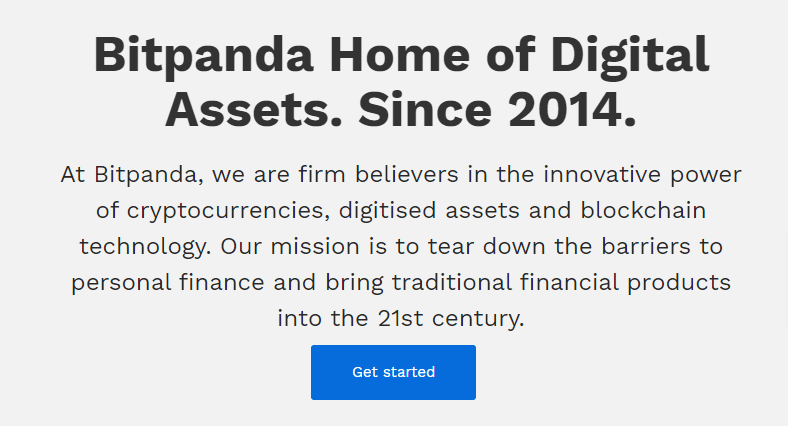 Bitpanda Home of Digital Assets. Since 2014.

At Bitpanda, we are firm believers in the innovative power of cryptocurrencies, digitised assets and blockchain technology. Our mission is to tear down the barriers to personal finance and bring traditional financial products into the 21st century.

Get started